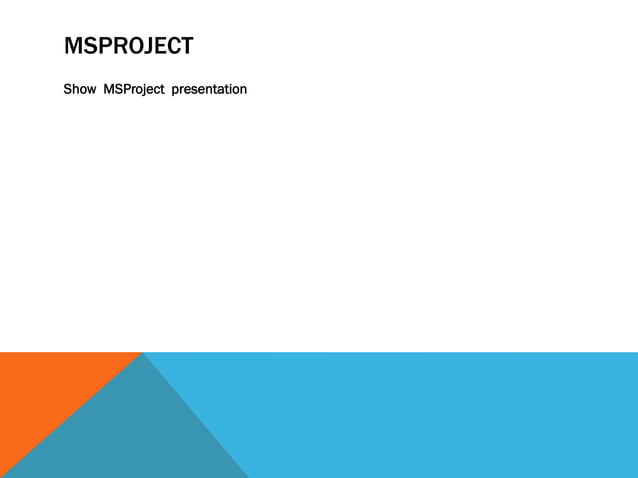 MSPROJECT

Show MSProject presentation